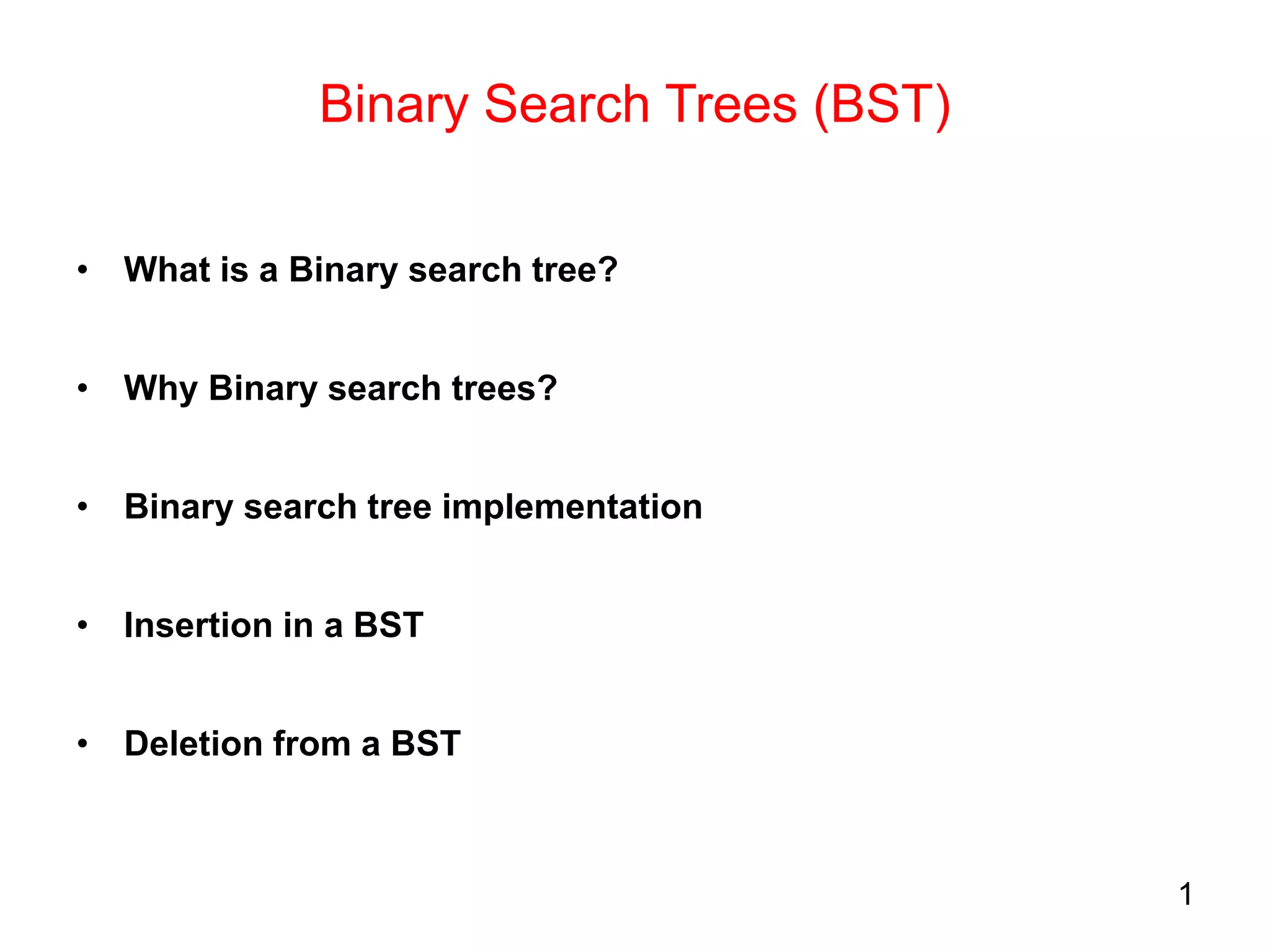 Binary Search Trees (BST)

• What is a Binary search tree?

• Why Binary search trees?

• Binary search tree implementation

• Insertion in a BST

• Deletion from a BST

1